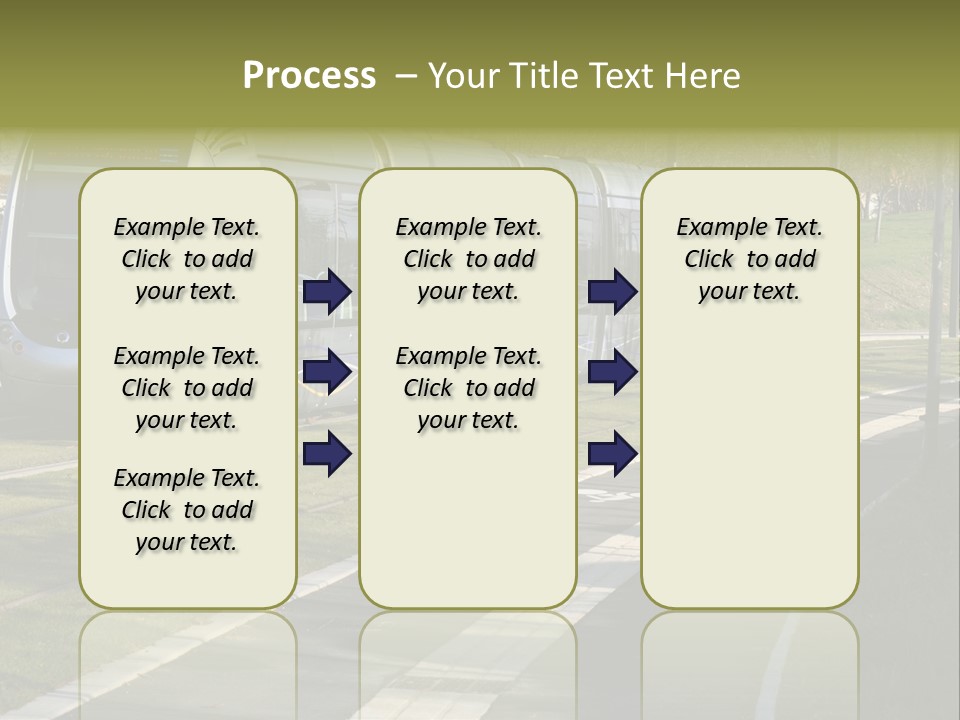 Process – Your Title Text Here

Example Text. Click to add your text.

Example Text. Click to add your text.

Example Text. Click to add your text.

Example Text. Click to add your text.

Example Text. Click to add your text.

Example Text. Click to add your text.